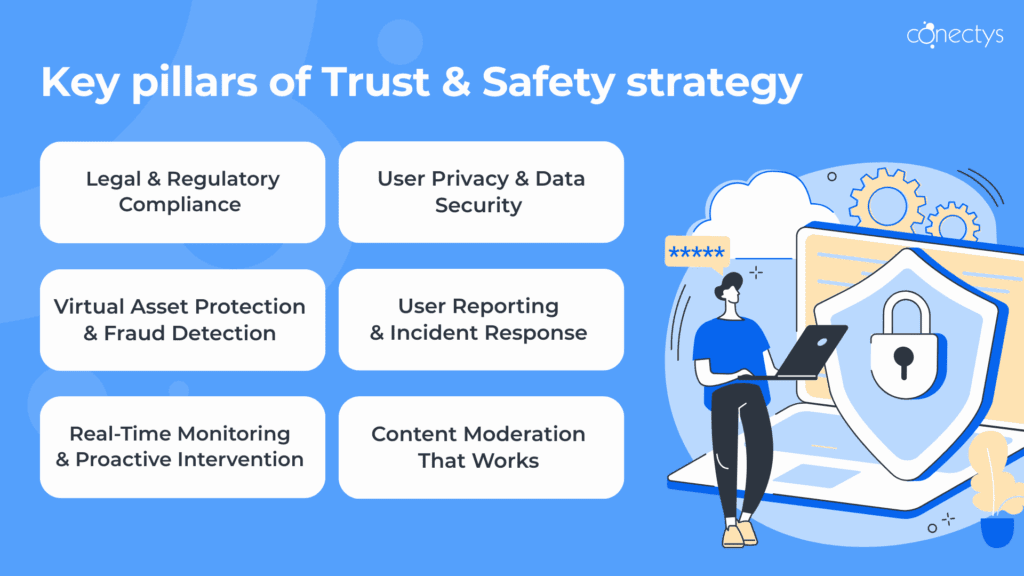 conectys

Key pillars of Trust & Safety strategy

Legal & Regulatory Compliance

User Privacy & Data Security

Virtual Asset Protection & Fraud Detection

User Reporting & Incident Response

Real-Time Monitoring & Proactive Intervention

Content Moderation That Works

*****